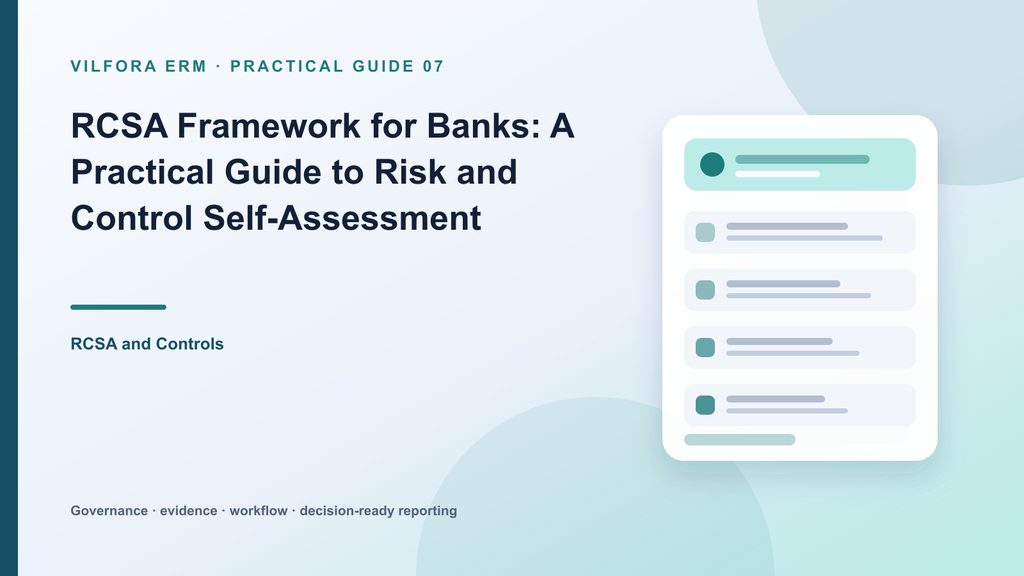 VILFORA ERM · PRACTICAL GUIDE 07

RCSA Framework for Banks: A Practical Guide to Risk and Control Self-Assessment

RCSA and Controls

Governance · evidence · workflow · decision-ready reporting